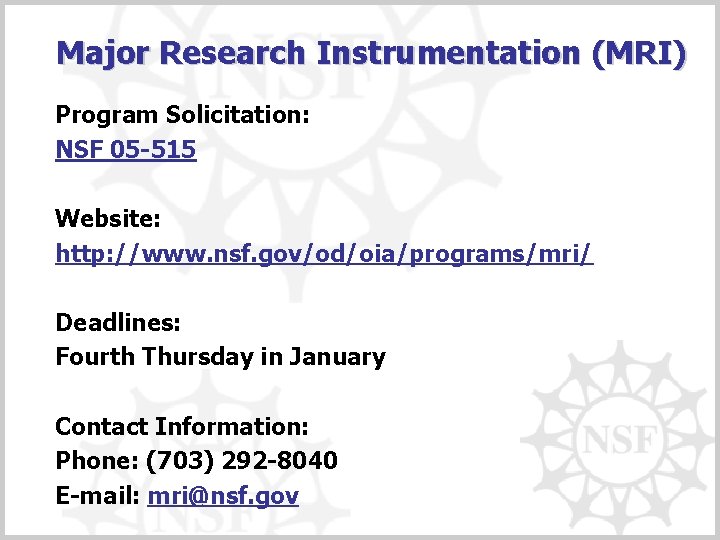 Major Research Instrumentation (MRI)

Program Solicitation:
NSF 05-515

Website:
http://www.nsf.gov/od/oia/programs/mri/

Deadlines:
Fourth Thursday in January

Contact Information:
Phone: (703) 292-8040
E-mail: mri@nsf.gov

NSF

NSF

NSF